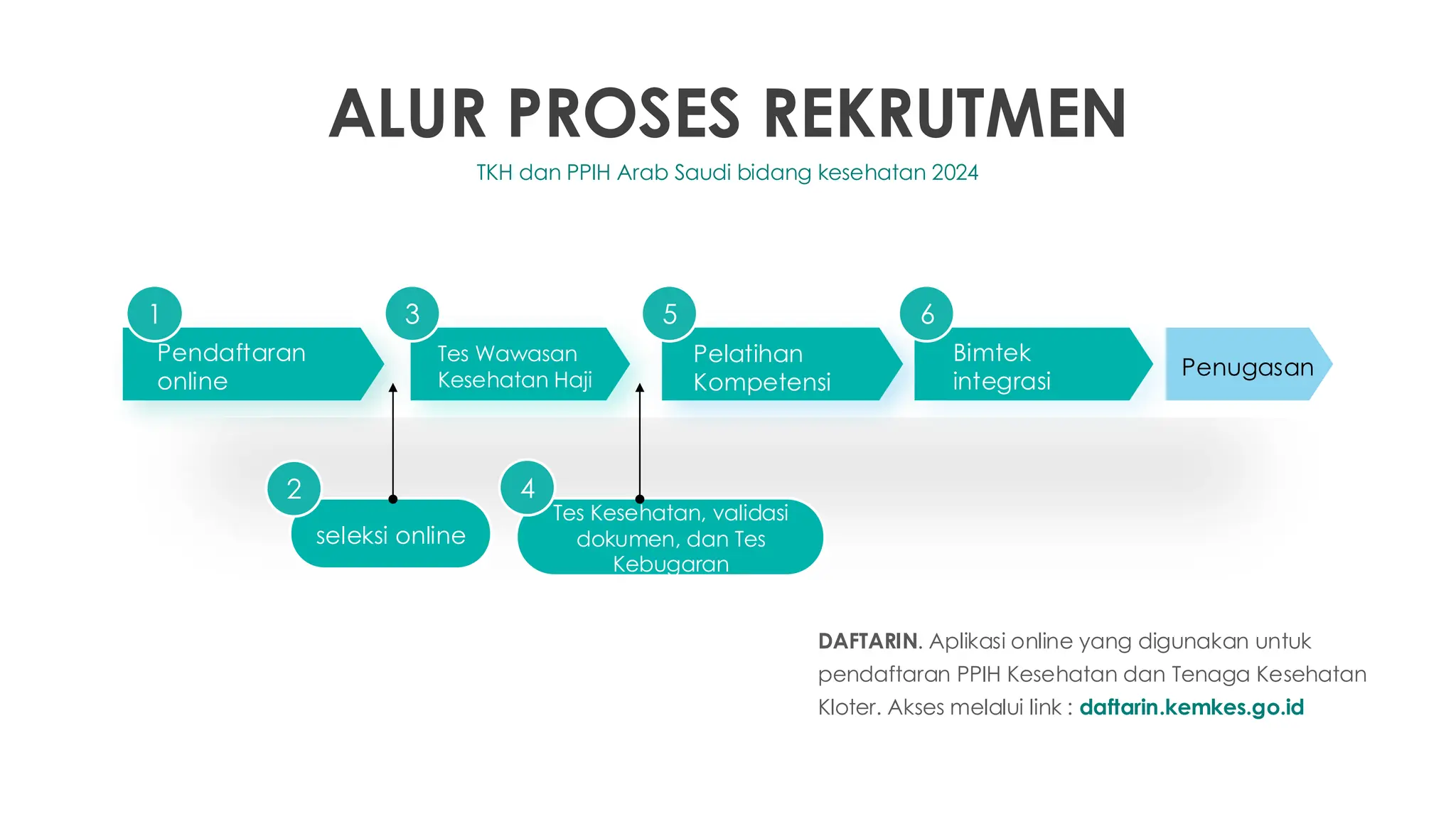 ALUR PROSES REKRUTMEN

TKH dan PPIH Arab Saudi bidang kesehatan 2024

1
Pendaftaran online

3
Tes Wawasan Kesehatan Haji

5
Pelatihan Kompetensi

6
Bimtek integrasi

Penugasan

2
seleksi online

4
Tes Kesehatan, validasi dokumen, dan Tes Kebugaran

DAFTARIN. Aplikasi online yang digunakan untuk pendaftaran PPIH Kesehatan dan Tenaga Kesehatan Kloter. Akses melalui link : daftarin.kemkes.go.id